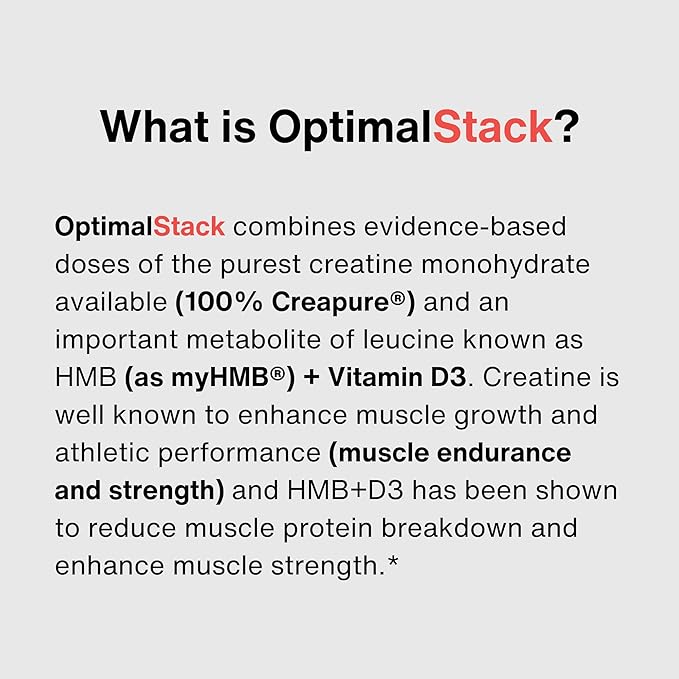 What is OptimalStack?

OptimalStack combines evidence-based doses of the purest creatine monohydrate available (100% Creapure®) and an important metabolite of leucine known as HMB (as myHMB®) + Vitamin D3. Creatine is well known to enhance muscle growth and athletic performance (muscle endurance and strength) and HMB+D3 has been shown to reduce muscle protein breakdown and enhance muscle strength.*